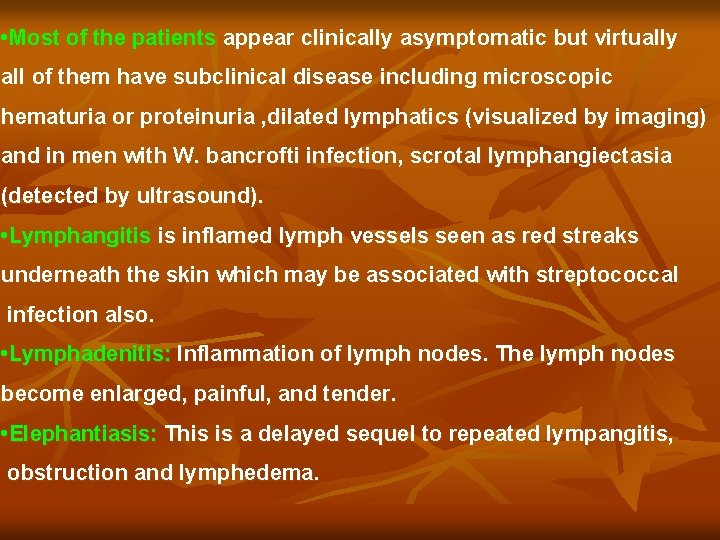 •Most of the patients appear clinically asymptomatic but virtually all of them have subclinical disease including microscopic hematuria or proteinuria ,dilated lymphatics (visualized by imaging) and in men with W. bancrofti infection, scrotal lymphangiectasia (detected by ultrasound).

•Lymphangitis is inflamed lymph vessels seen as red streaks underneath the skin which may be associated with streptococcal infection also.

•Lymphadenitis: Inflammation of lymph nodes. The lymph nodes become enlarged, painful, and tender.

•Elephantiasis: This is a delayed sequel to repeated lympangitis, obstruction and lymphedema.